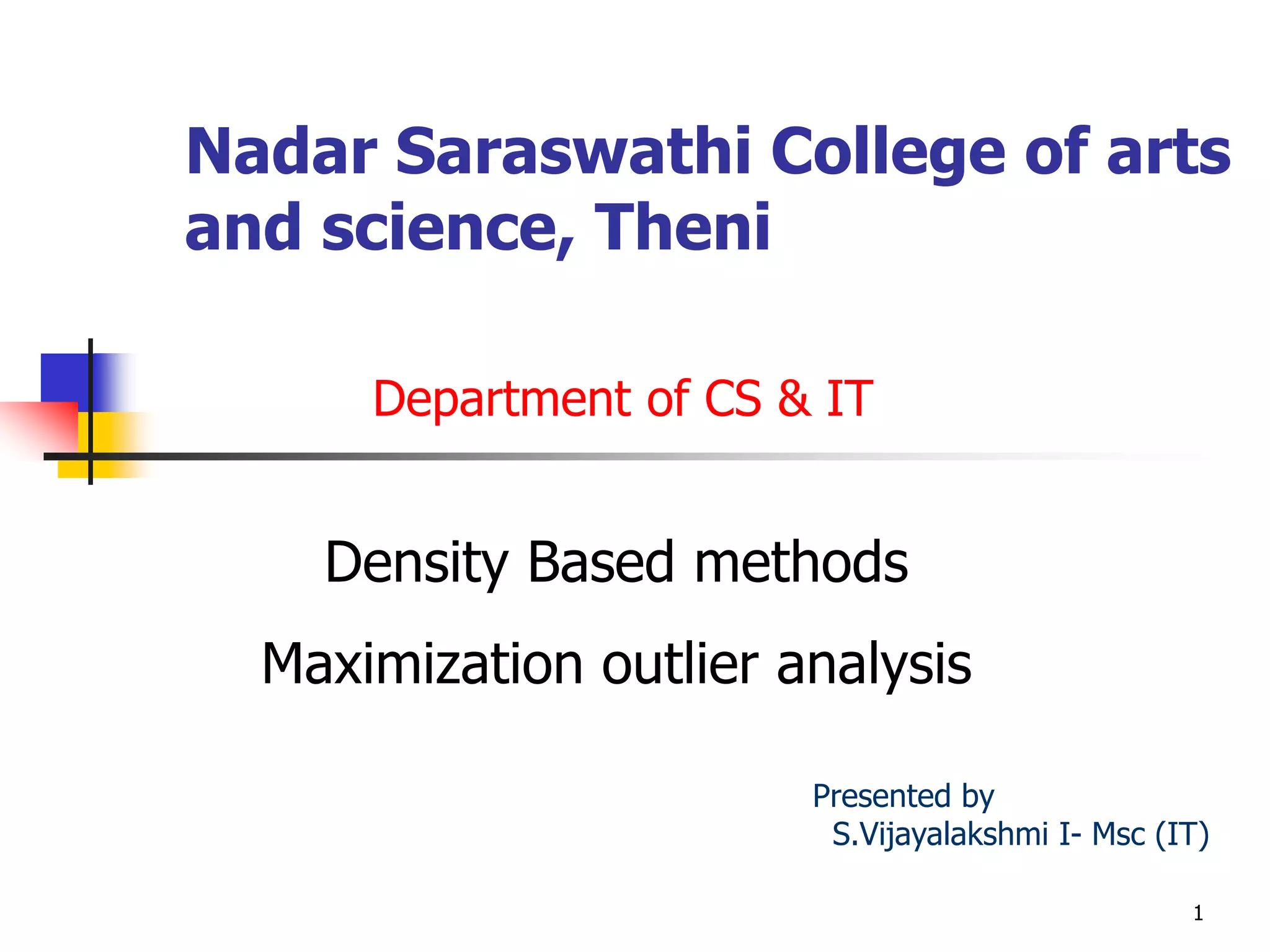 Nadar Saraswathi College of arts and science, Theni

Department of CS & IT

Density Based methods

Maximization outlier analysis

Presented by
S.Vijayalakshmi I- Msc (IT)

1